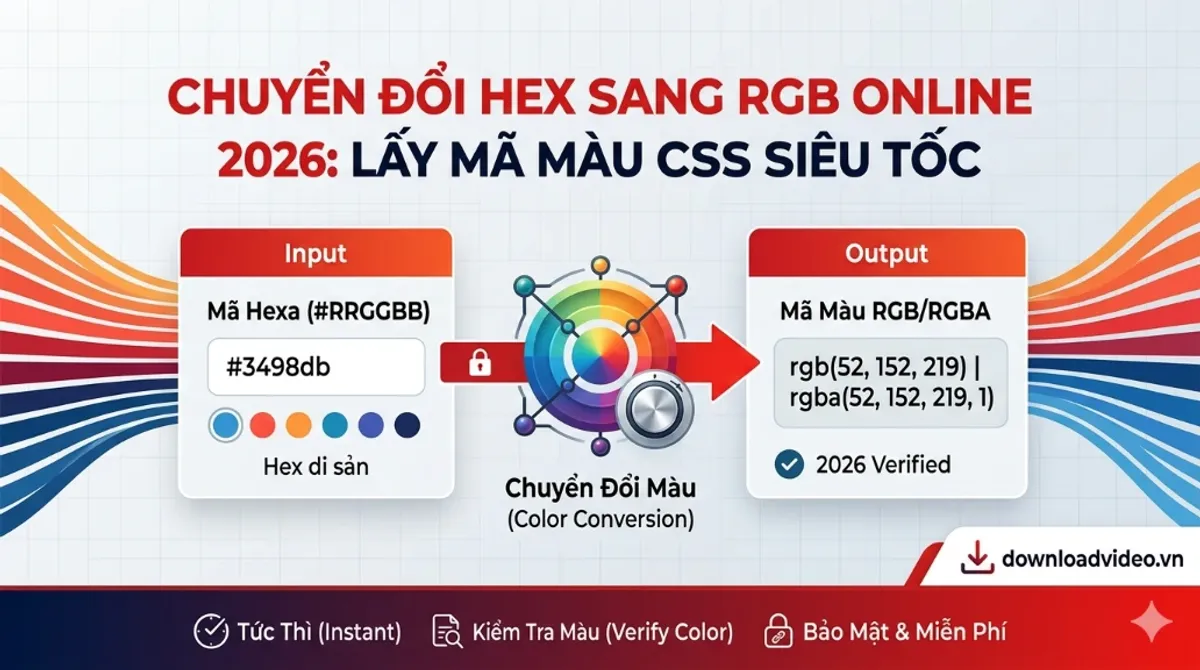 CHUYỂN ĐỔI HEX SANG RGB ONLINE 2026: LẤY MÃ MÀU CSS SIÊU TỐC

Input

Mã Hexa (#RRGGBB)

#3498db

Hex di sản

Chuyển Đổi Màu
(Color Conversion)

Output

Mã Màu RGB/RGBA

rgb(52, 152, 219) | rgba(52, 152, 219, 1)

2026 Verified

downloadvideo.vn

Tức Thì (Instant)

Kiểm Tra Màu (Verify Color)

Bảo Mật & Miễn Phí